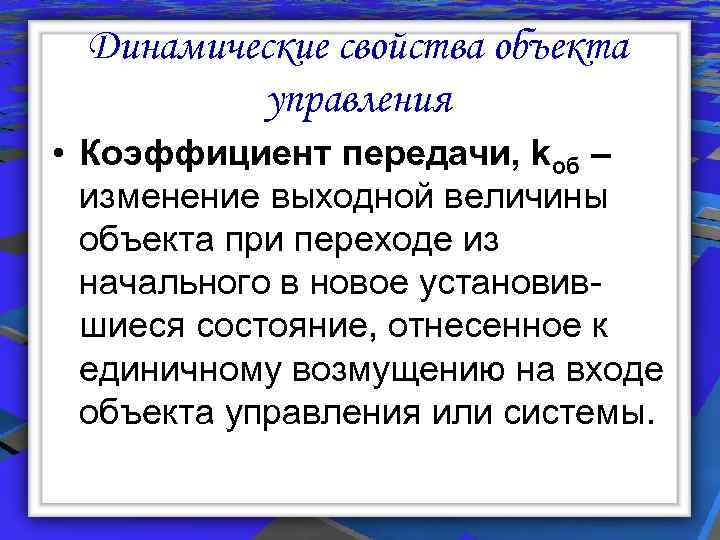 Динамические свойства объекта управления

• Коэффициент передачи, $k_{об}$ – изменение выходной величины объекта при переходе из начального в новое установившиеся состояние, отнесенное к единичному возмущению на входе объекта управления или системы.